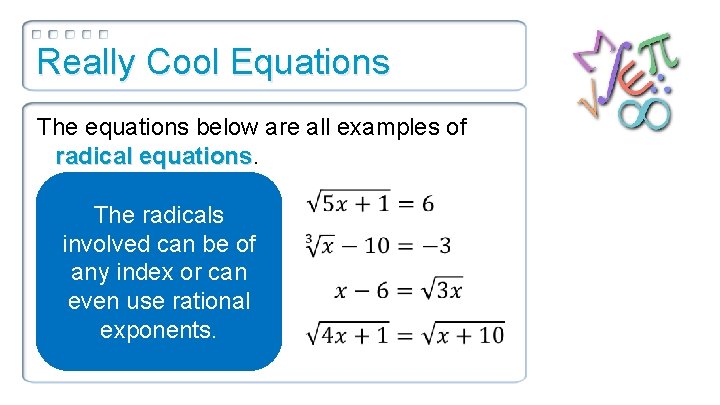 Really Cool Equations

The equations below are all examples of radical equations.

The radicals involved can be of any index or can even use rational exponents.

$\sqrt{5x+1}=6$

$\sqrt[3]{x}-10=-3$

$x-6=\sqrt{3x}$

$\sqrt{4x+1}=\sqrt{x+10}$